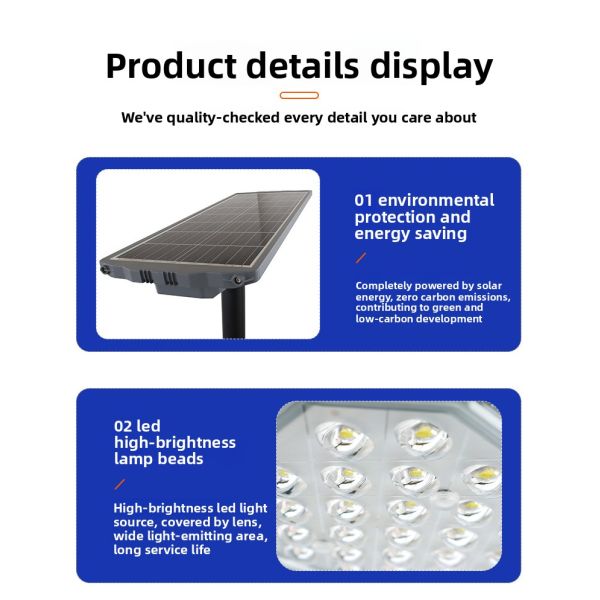 Product details display

We've quality-checked every detail you care about

01 environmental protection and energy saving

Completely powered by solar energy, zero carbon emissions, contributing to green and low-carbon development

02 led high-brightness lamp beads

High-brightness led light source, covered by lens, wide light-emitting area, long service life